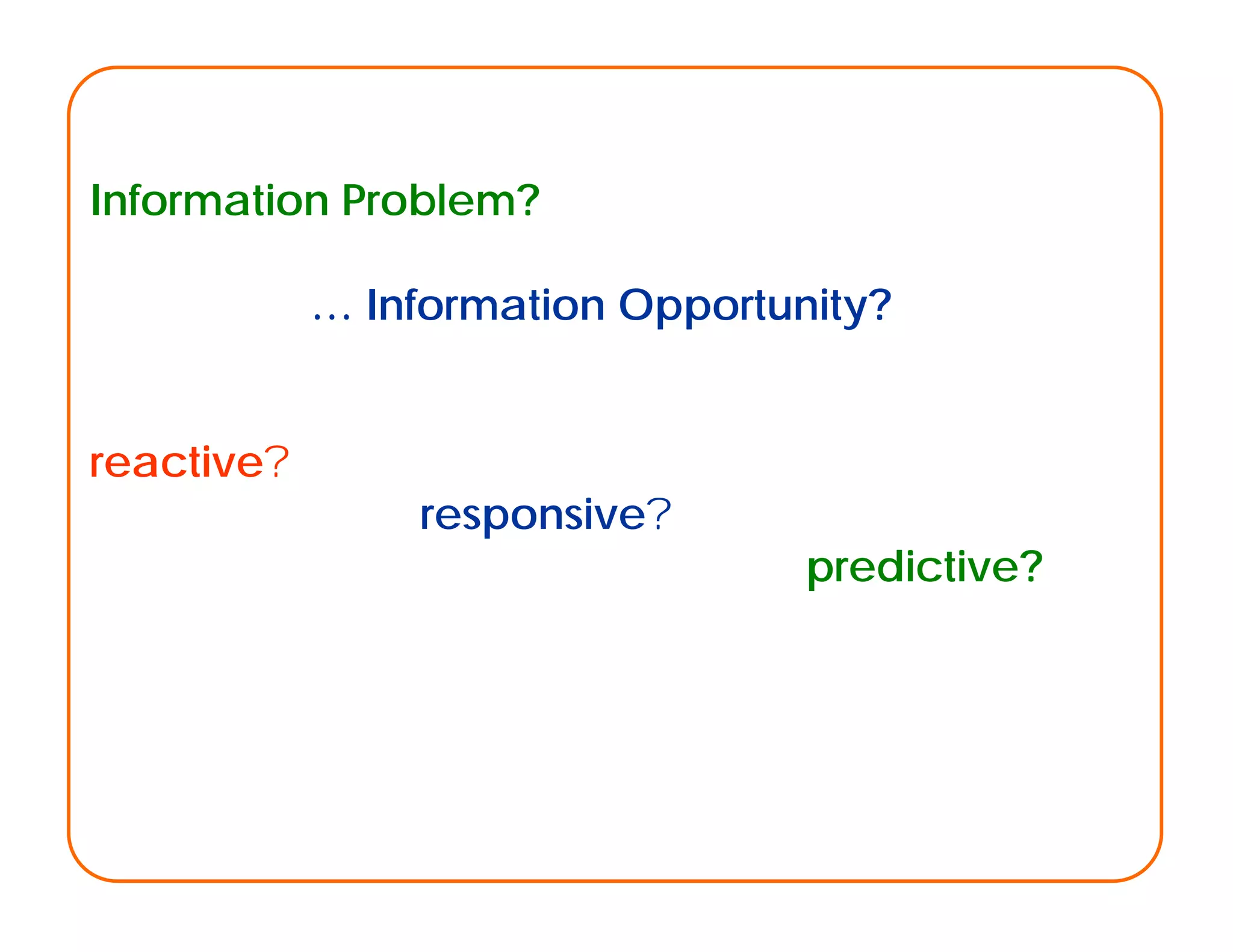 Information Problem?

… Information Opportunity?

reactive?

responsive?

predictive?